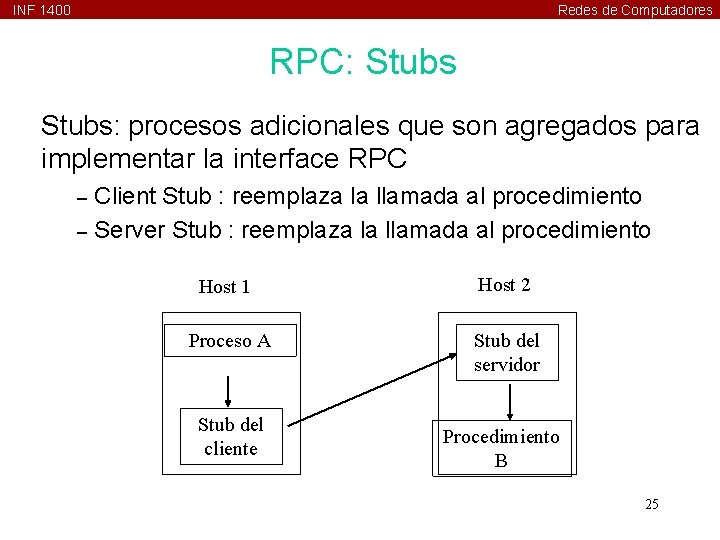 INF 1400

Redes de Computadores

RPC: Stubs

Stubs: procesos adicionales que son agregados para implementar la interface RPC

– Client Stub : reemplaza la llamada al procedimiento

– Server Stub : reemplaza la llamada al procedimiento

Host 1

Proceso A

Stub del cliente

Host 2

Stub del servidor

Procedimiento B

25